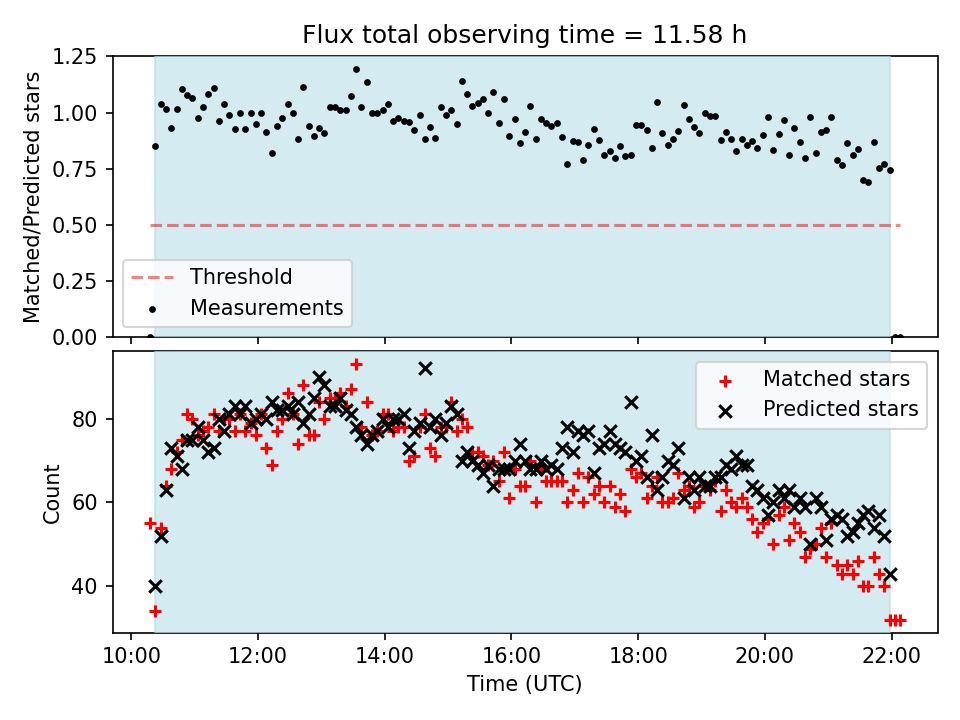 Flux total observing time = 11.58 h

Matched/Predicted stars

1.25
1.00
0.75
0.50
0.25
0.00

Threshold
Measurements

Count

80
60
40

Matched stars
Predicted stars

10:00
12:00
14:00
16:00
18:00
20:00
22:00

Time (UTC)